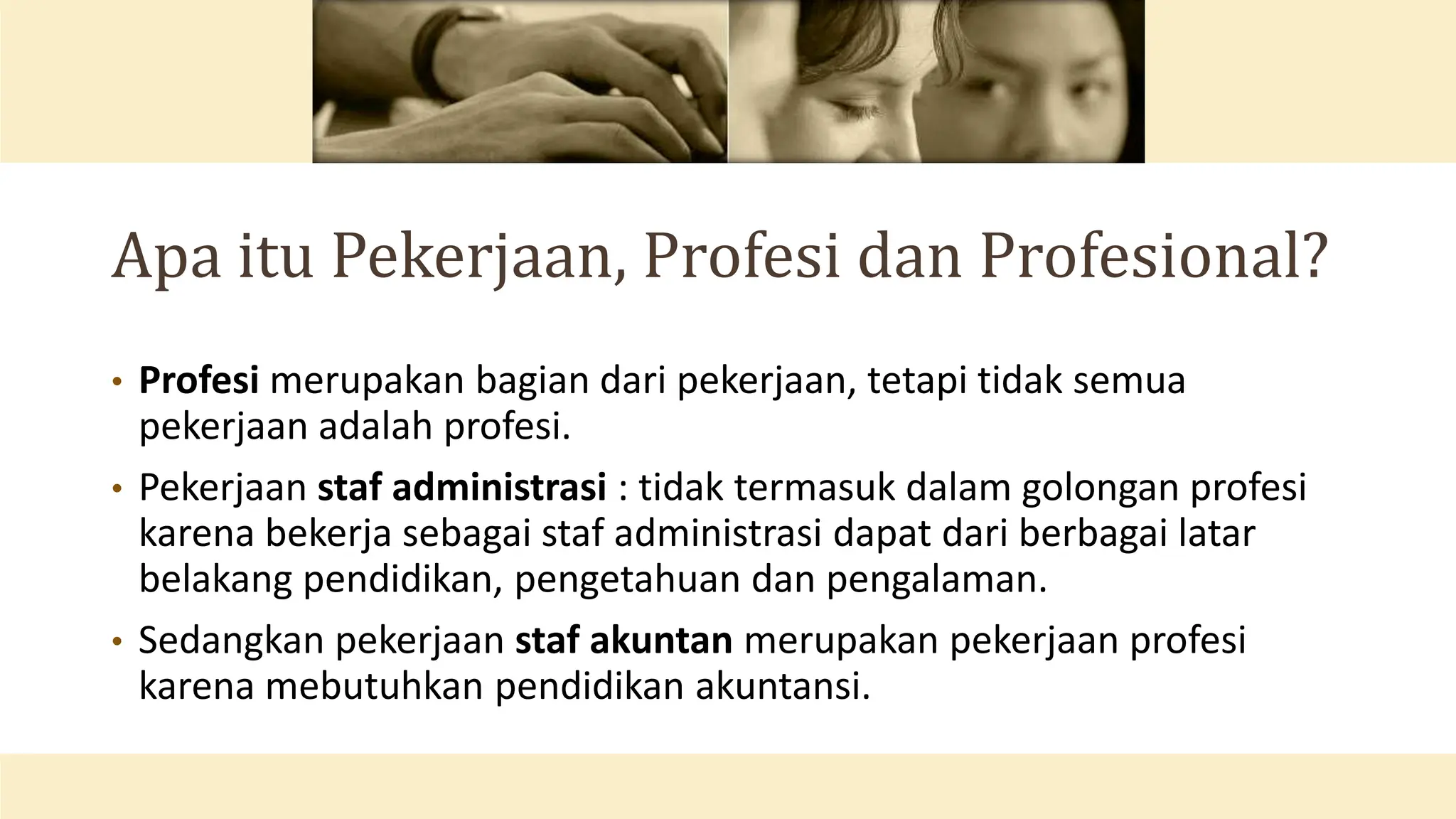 Apa itu Pekerjaan, Profesi dan Profesional?

• Profesi merupakan bagian dari pekerjaan, tetapi tidak semua pekerjaan adalah profesi.

• Pekerjaan staf administrasi : tidak termasuk dalam golongan profesi karena bekerja sebagai staf administrasi dapat dari berbagai latar belakang pendidikan, pengetahuan dan pengalaman.

• Sedangkan pekerjaan staf akuntan merupakan pekerjaan profesi karena mebutuhkan pendidikan akuntansi.